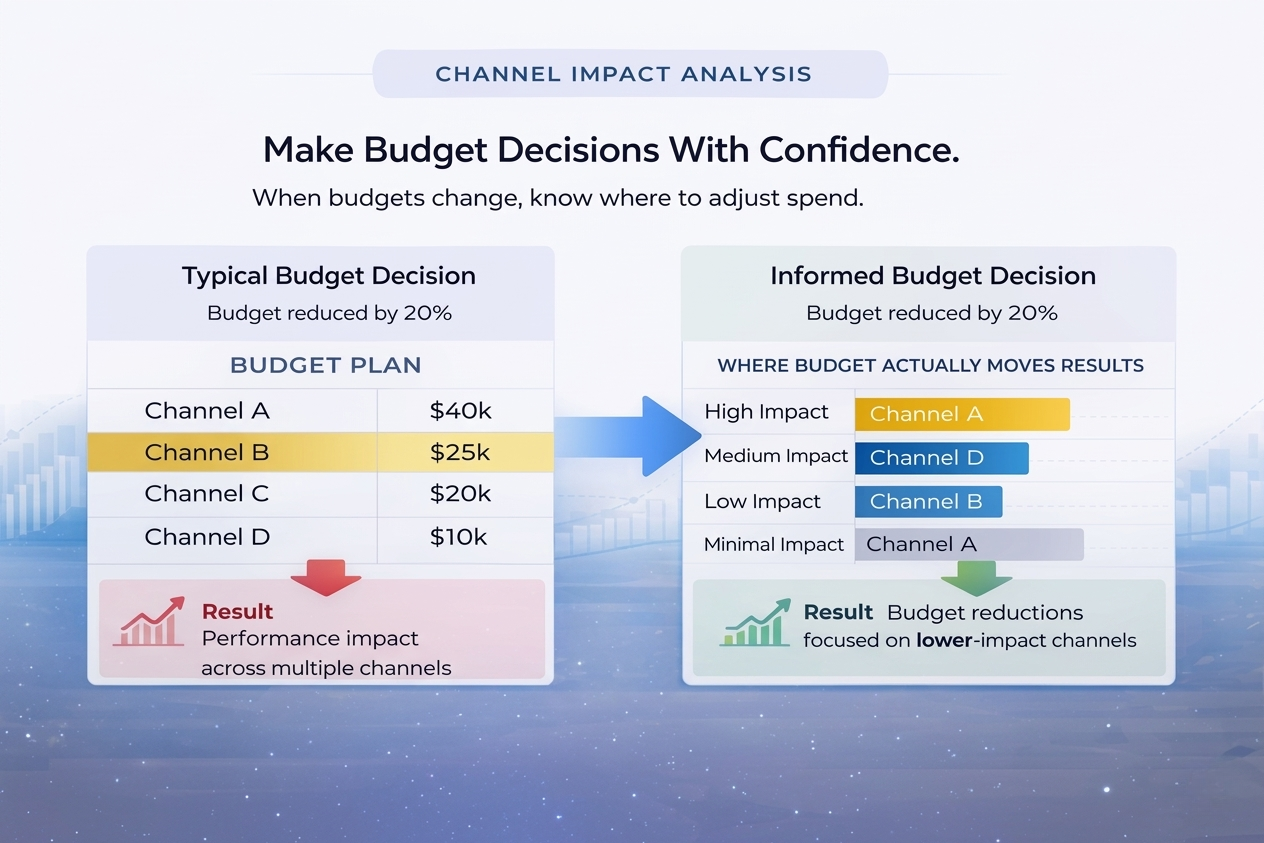 CHANNEL IMPACT ANALYSIS

Make Budget Decisions With Confidence.

When budgets change, know where to adjust spend.

Typical Budget Decision

Budget reduced by 20%

BUDGET PLAN

| Channel A | $40k |
|---|---|
| Channel B | $25k |
| Channel C | $20k |
| Channel D | $10k |

Result
Performance impact across multiple channels

Informed Budget Decision

Budget reduced by 20%

WHERE BUDGET ACTUALLY MOVES RESULTS

| High Impact | Channel A |
|---|---|
| Medium Impact | Channel D |
| Low Impact | Channel B |
| Minimal Impact | Channel A |

Result Budget reductions focused on lower-impact channels